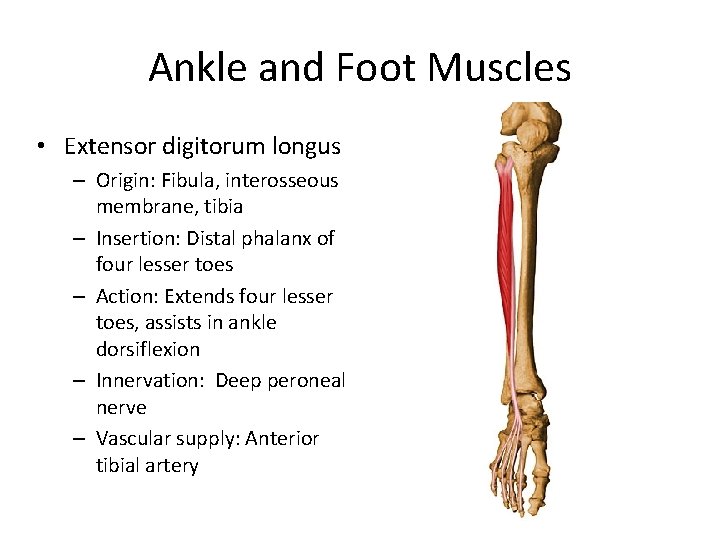 Ankle and Foot Muscles

• Extensor digitorum longus
  – Origin: Fibula, interosseous membrane, tibia
  – Insertion: Distal phalanx of four lesser toes
  – Action: Extends four lesser toes, assists in ankle dorsiflexion
  – Innervation: Deep peroneal nerve
  – Vascular supply: Anterior tibial artery